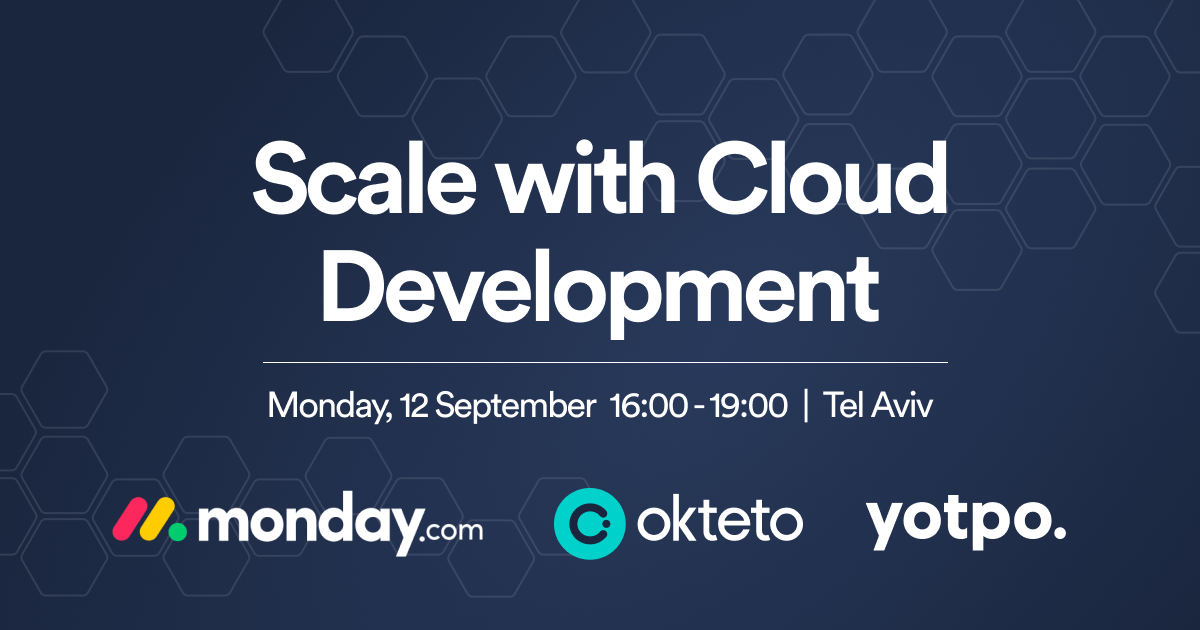 Scale with Cloud Development

Monday, 12 September 16:00 - 19:00 | Tel Aviv

monday.com okteto yotpo.